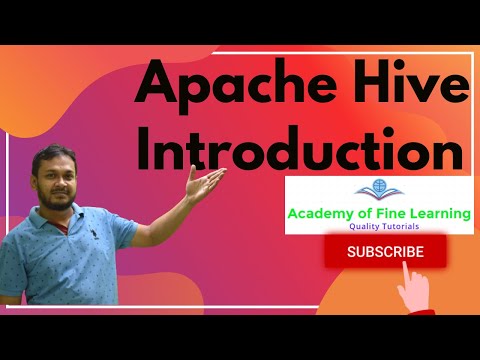 Apache Hive
Introduction

Academy of Fine Learning
Quality Tutorials

SUBSCRIBE